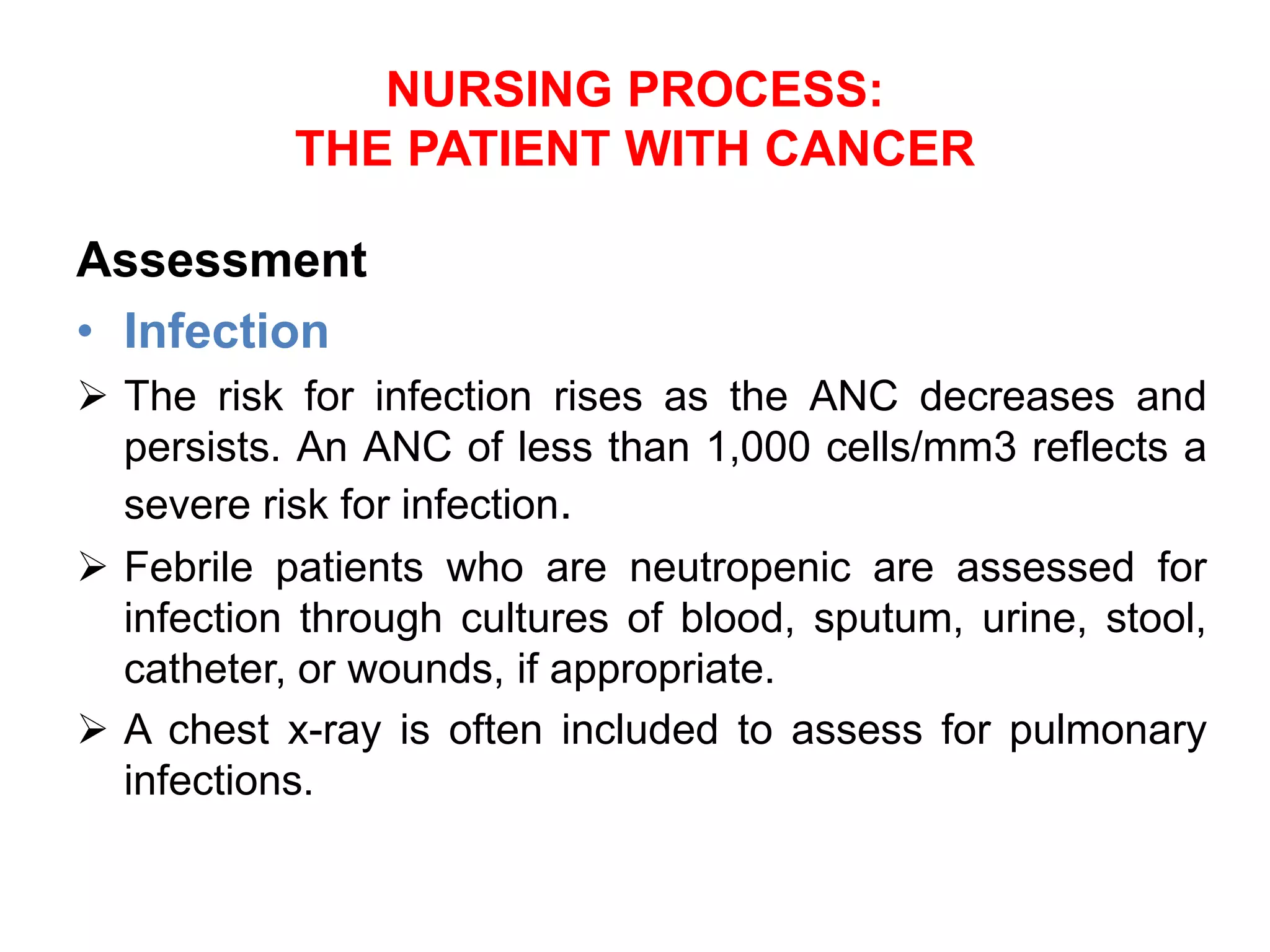 NURSING PROCESS:
THE PATIENT WITH CANCER

Assessment

• Infection

➢ The risk for infection rises as the ANC decreases and persists. An ANC of less than 1,000 cells/mm3 reflects a severe risk for infection.

➢ Febrile patients who are neutropenic are assessed for infection through cultures of blood, sputum, urine, stool, catheter, or wounds, if appropriate.

➢ A chest x-ray is often included to assess for pulmonary infections.